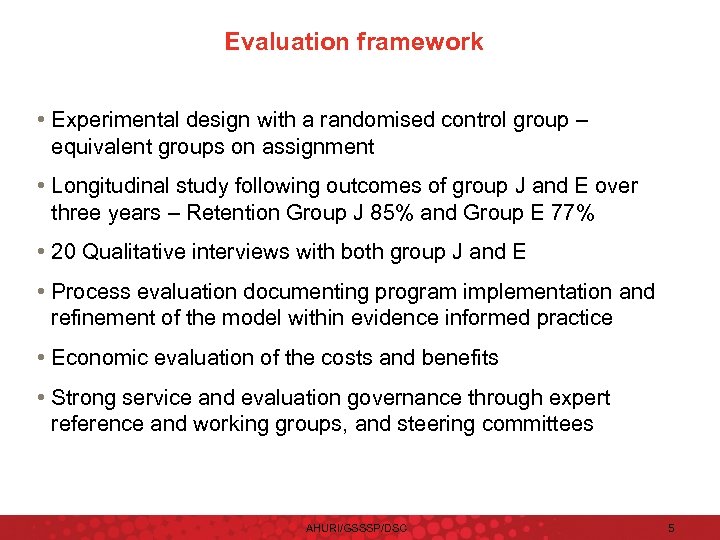 Evaluation framework

• Experimental design with a randomised control group – equivalent groups on assignment

• Longitudinal study following outcomes of group J and E over three years – Retention Group J 85% and Group E 77%

• 20 Qualitative interviews with both group J and E

• Process evaluation documenting program implementation and refinement of the model within evidence informed practice

• Economic evaluation of the costs and benefits

• Strong service and evaluation governance through expert reference and working groups, and steering committees

AHURI/GSSSP/DSC

5